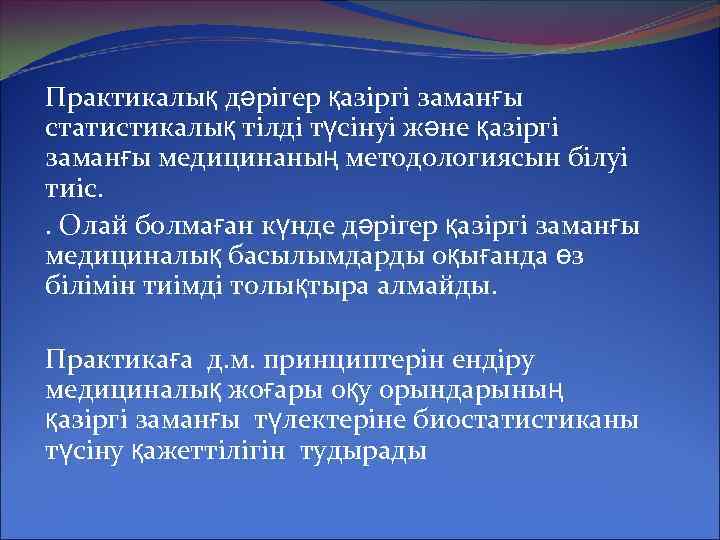 Практикалық дәрігер қазіргі заманғы статистикалық тілді түсінуі және қазіргі заманғы медицинаның методологиясын білуі тиіс.

. Олай болмаған күнде дәрігер қазіргі заманғы медициналық басылымдарды оқығанда өз білімін тиімді толықтыра алмайды.

Практикаға д.м. принциптерін ендіру медициналық жоғары оқу орындарының қазіргі заманғы түлектеріне биостатистиканы түсіну қажеттілігін тудырады